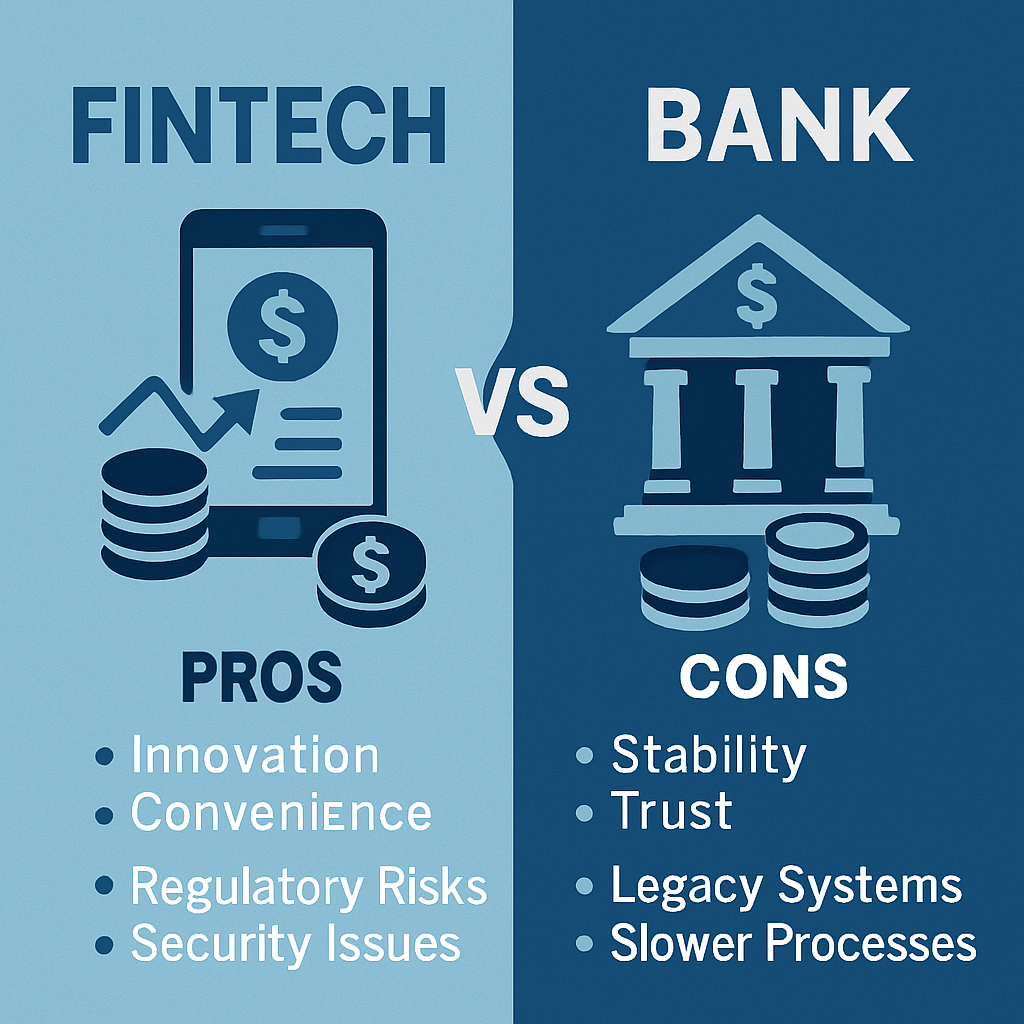 FINTECH

$

$

PROS

• Innovation
• Convenience

• Regulatory Risks
• Security Issues

VS

BANK

$

CONS

• Stability
• Trust

• Legacy Systems
• Slower Processes